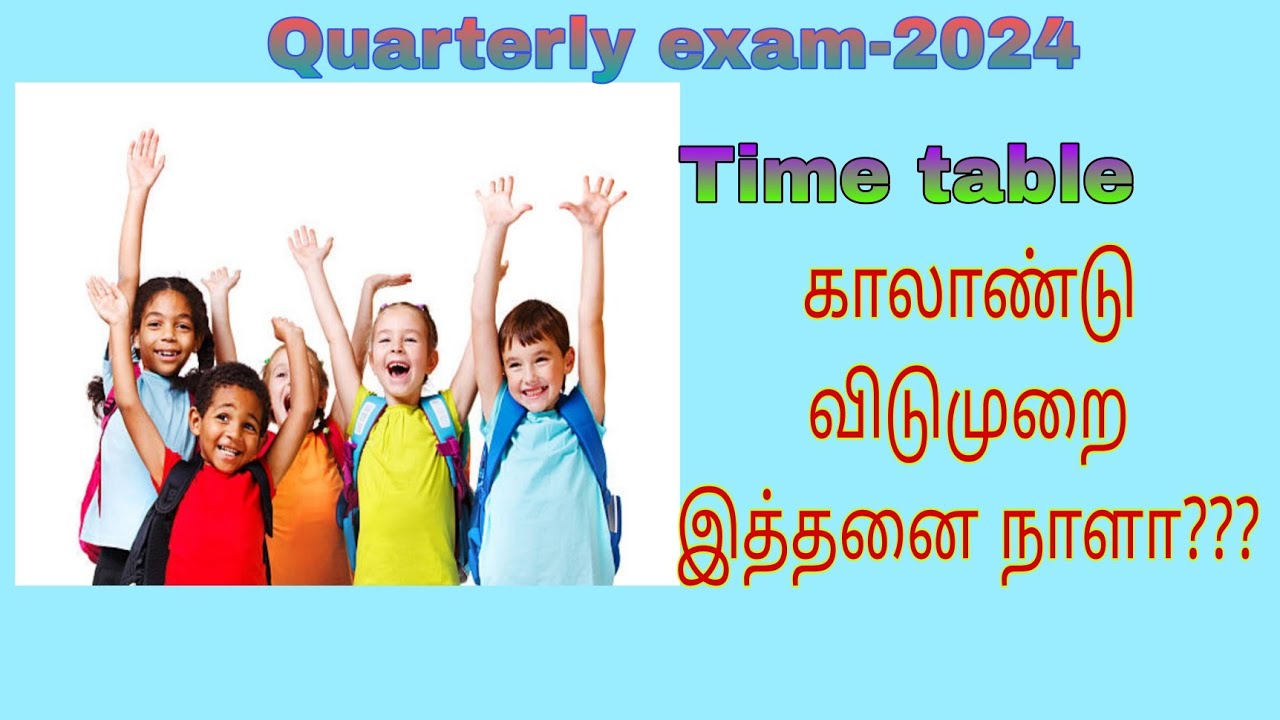 Quarterly exam-2024

Time table

காலாண்டு விடுமுறை இத்தனை நாளா???